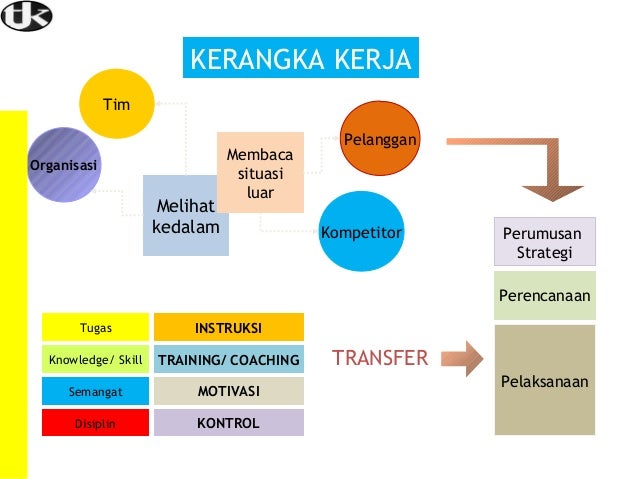 tk

KERANGKA KERJA

Tim

Organisasi

Melihat kedalam

Membaca situasi luar

Pelanggan

Kompetitor

Perumusan Strategi

Perencanaan

Pelaksanaan

| Tugas | INSTRUKSI |
|---|---|
| Knowledge/ Skill | TRAINING/ COACHING |
| Semangat | MOTIVASI |
| Disiplin | KONTROL |

TRANSFER